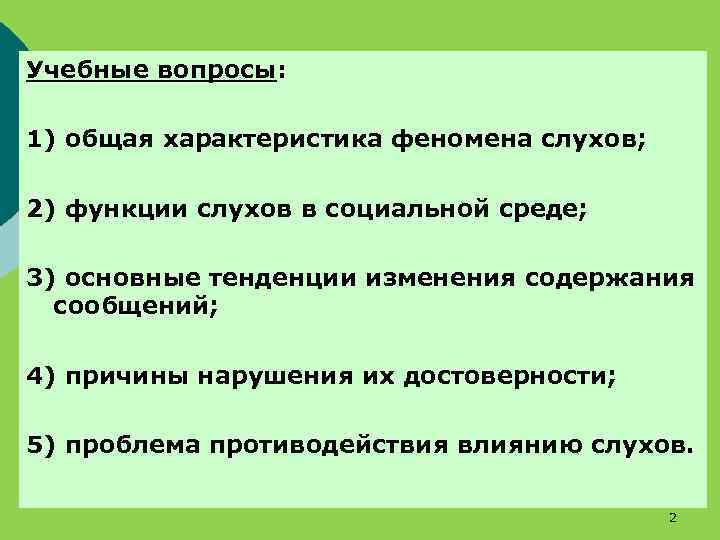 Учебные вопросы:

1) общая характеристика феномена слухов;

2) функции слухов в социальной среде;

3) основные тенденции изменения содержания сообщений;

4) причины нарушения их достоверности;

5) проблема противодействия влиянию слухов.

2